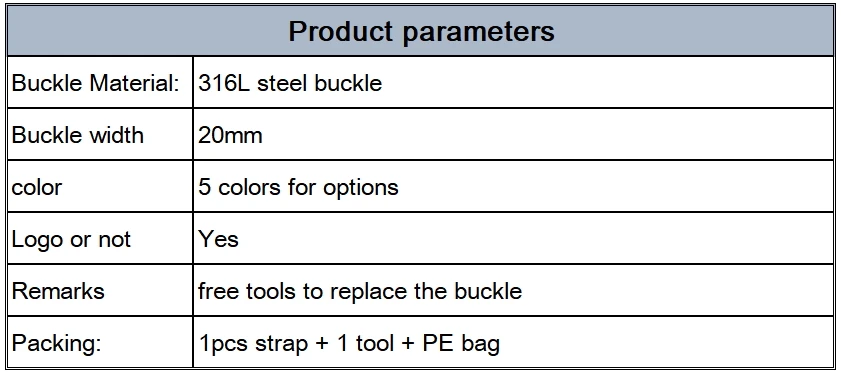 | Product parameters | |
|---|---|
| Buckle Material: | 316L steel buckle |
| Buckle width | 20mm |
| color | 5 colors for options |
| Logo or not | Yes |
| Remarks | free tools to replace the buckle |
| Packing: | 1pcs strap + 1 tool + PE bag |